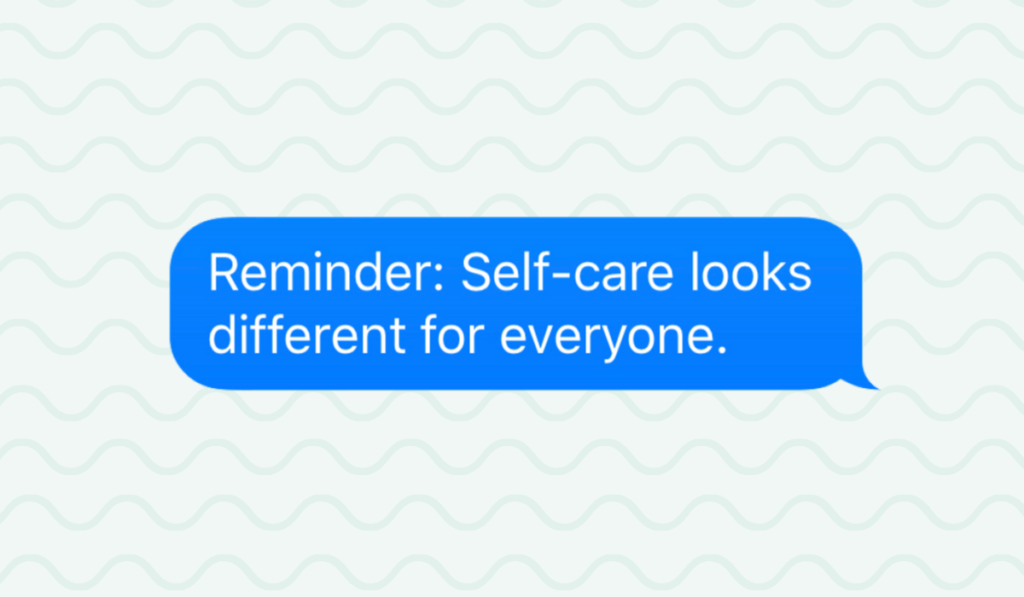 Reminder: Self-care looks different for everyone.